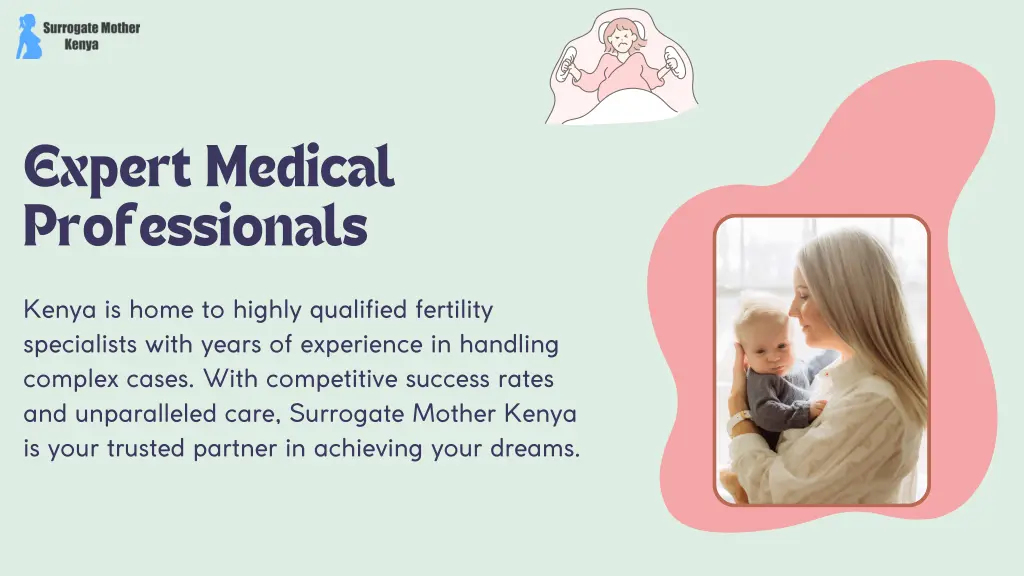 Surrogate Mother Kenya

Expert Medical Professionals

Kenya is home to highly qualified fertility specialists with years of experience in handling complex cases. With competitive success rates and unparalleled care, Surrogate Mother Kenya is your trusted partner in achieving your dreams.